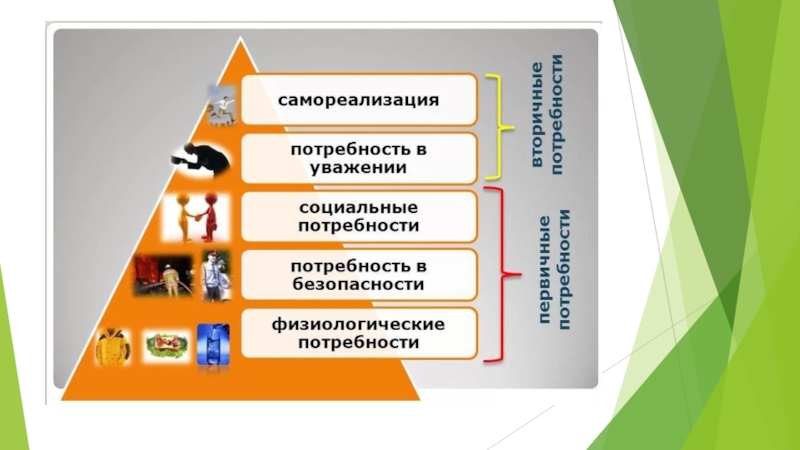 самореализация

потребность в уважении

социальные потребности

потребность в безопасности

физиологические потребности

вторичные потребности

первичные потребности